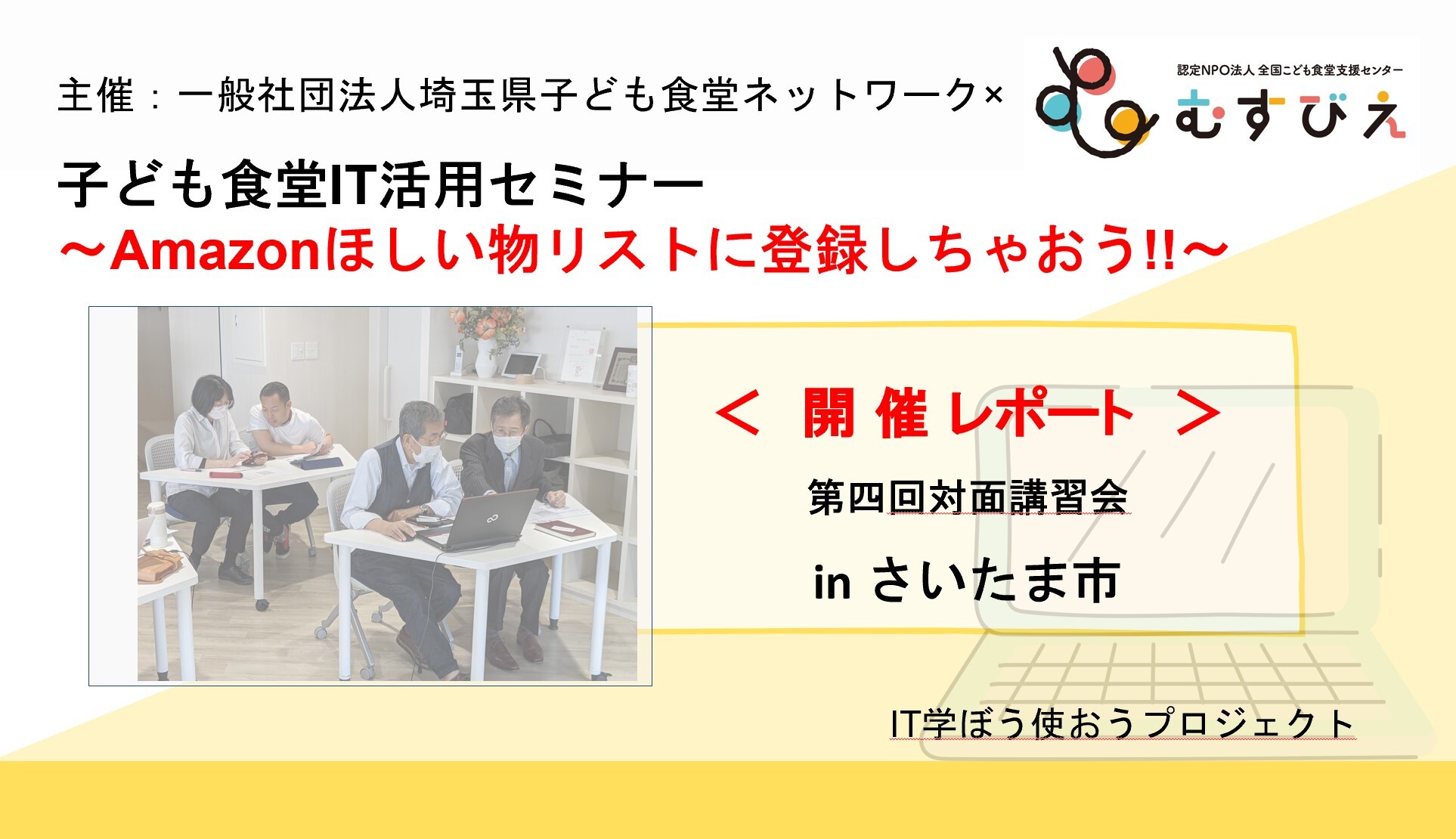 主催：一般社団法人埼玉県子ども食堂ネットワーク×

認定NPO法人 全国こども食堂支援センター
むすびえ

子ども食堂IT活用セミナー
～Amazonほしい物リストに登録しちゃおう!!～

＜ 開 催 レポート ＞

第四回対面講習会

in さいたま市

IT学ぼう使おうプロジェクト